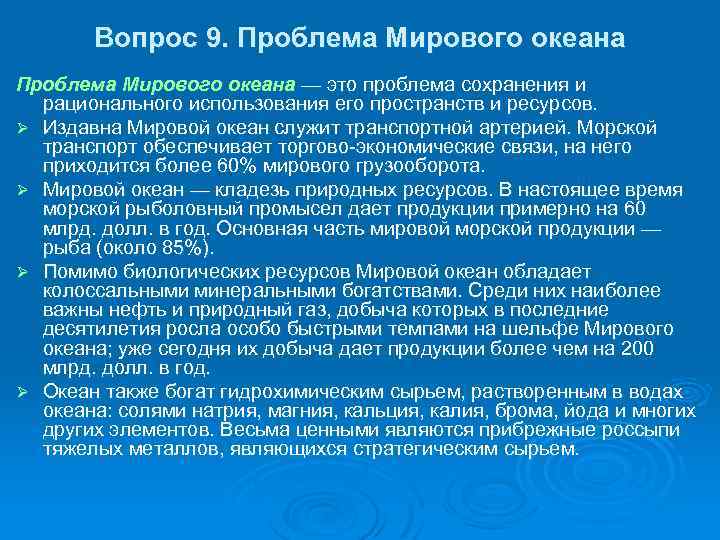 Вопрос 9. Проблема Мирового океана

Проблема Мирового океана — это проблема сохранения и рационального использования его пространств и ресурсов.

➢ Издавна Мировой океан служит транспортной артерией. Морской транспорт обеспечивает торгово-экономические связи, на него приходится более 60% мирового грузооборота.

➢ Мировой океан — кладезь природных ресурсов. В настоящее время морской рыболовный промысел дает продукции примерно на 60 млрд. долл. в год. Основная часть мировой морской продукции — рыба (около 85%).

➢ Помимо биологических ресурсов Мировой океан обладает колоссальными минеральными богатствами. Среди них наиболее важны нефть и природный газ, добыча которых в последние десятилетия росла особо быстрыми темпами на шельфе Мирового океана; уже сегодня их добыча дает продукции более чем на 200 млрд. долл. в год.

➢ Океан также богат гидрохимическим сырьем, растворенным в водах океана: солями натрия, магния, кальция, калия, брома, йода и многих других элементов. Весьма ценными являются прибрежные россыпи тяжелых металлов, являющихся стратегическим сырьем.